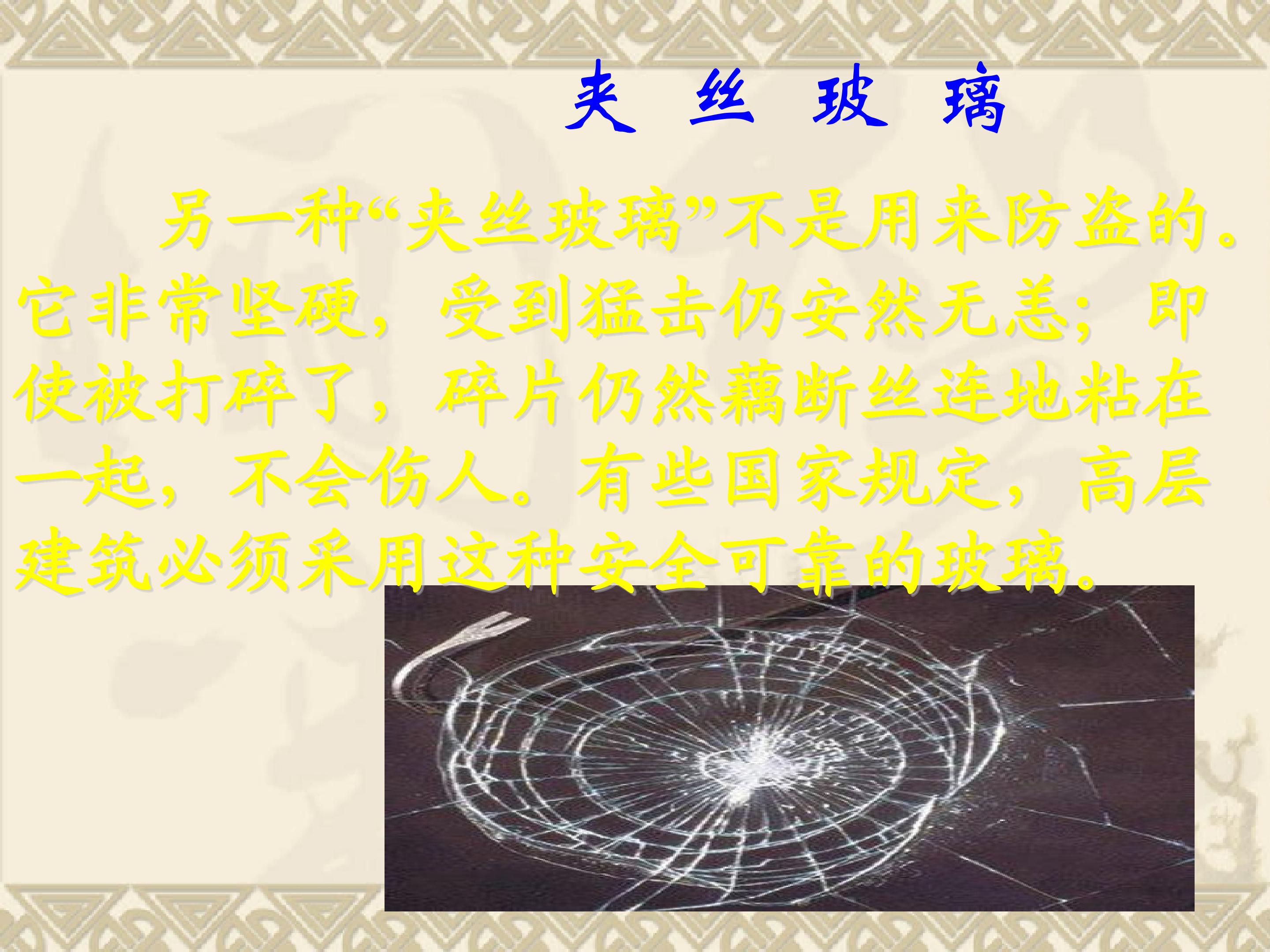 夹 丝 玻 璃

另一种“夹丝玻璃”不是用来防盗的。它非常坚硬，受到猛击仍安然无恙；即使被打碎了，碎片仍然藕断丝连地粘在一起，不会伤人。有些国家规定，高层建筑必须采用这种安全可靠的玻璃。